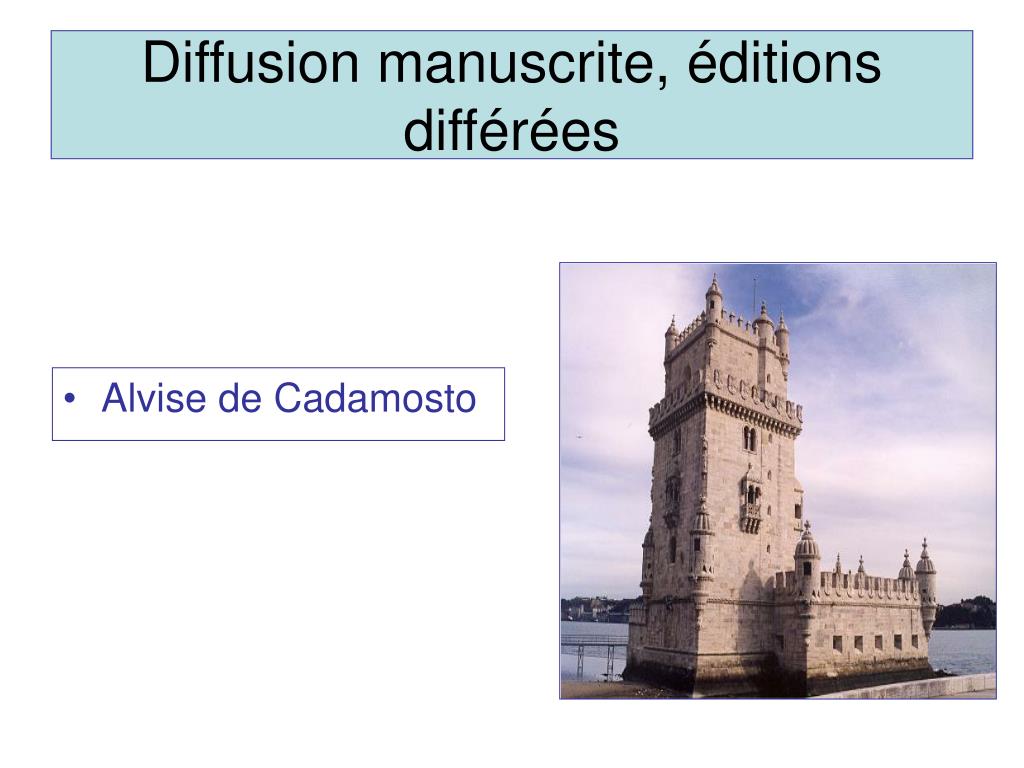 Diffusion manuscrite, éditions différées

• Alvise de Cadamosto